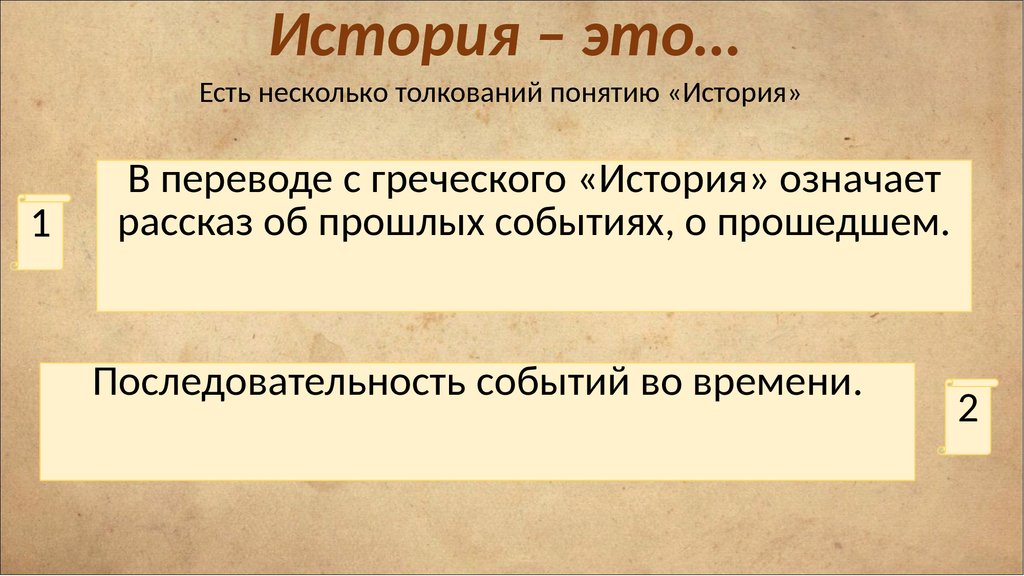 История – это…

Есть несколько толкований понятию «История»

1

В переводе с греческого «История» означает рассказ об прошлых событиях, о прошедшем.

Последовательность событий во времени.

2